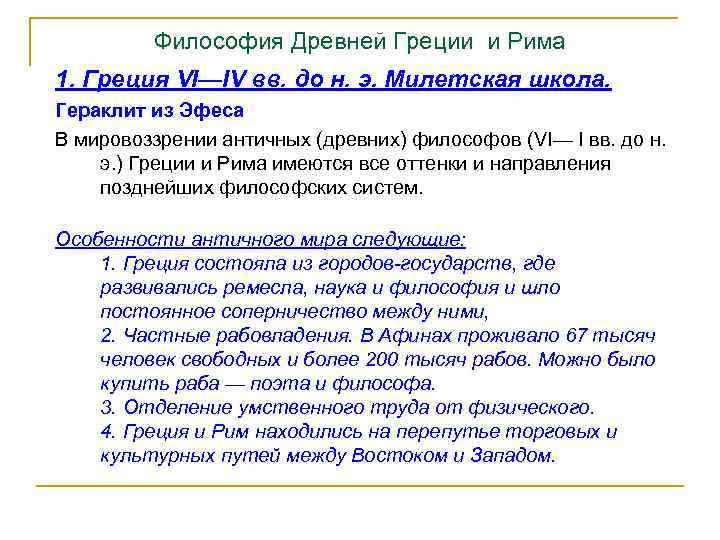 Философия Древней Греции и Рима

1. Греция VI—IV вв. до н. э. Милетская школа.

Гераклит из Эфеса

В мировоззрении античных (древних) философов (VI— I вв. до н. э.) Греции и Рима имеются все оттенки и направления позднейших философских систем.

Особенности античного мира следующие:
1. Греция состояла из городов-государств, где развивались ремесла, наука и философия и шло постоянное соперничество между ними,
2. Частные рабовладения. В Афинах проживало 67 тысяч человек свободных и более 200 тысяч рабов. Можно было купить раба — поэта и философа.
3. Отделение умственного труда от физического.
4. Греция и Рим находились на перепутье торговых и культурных путей между Востоком и Западом.